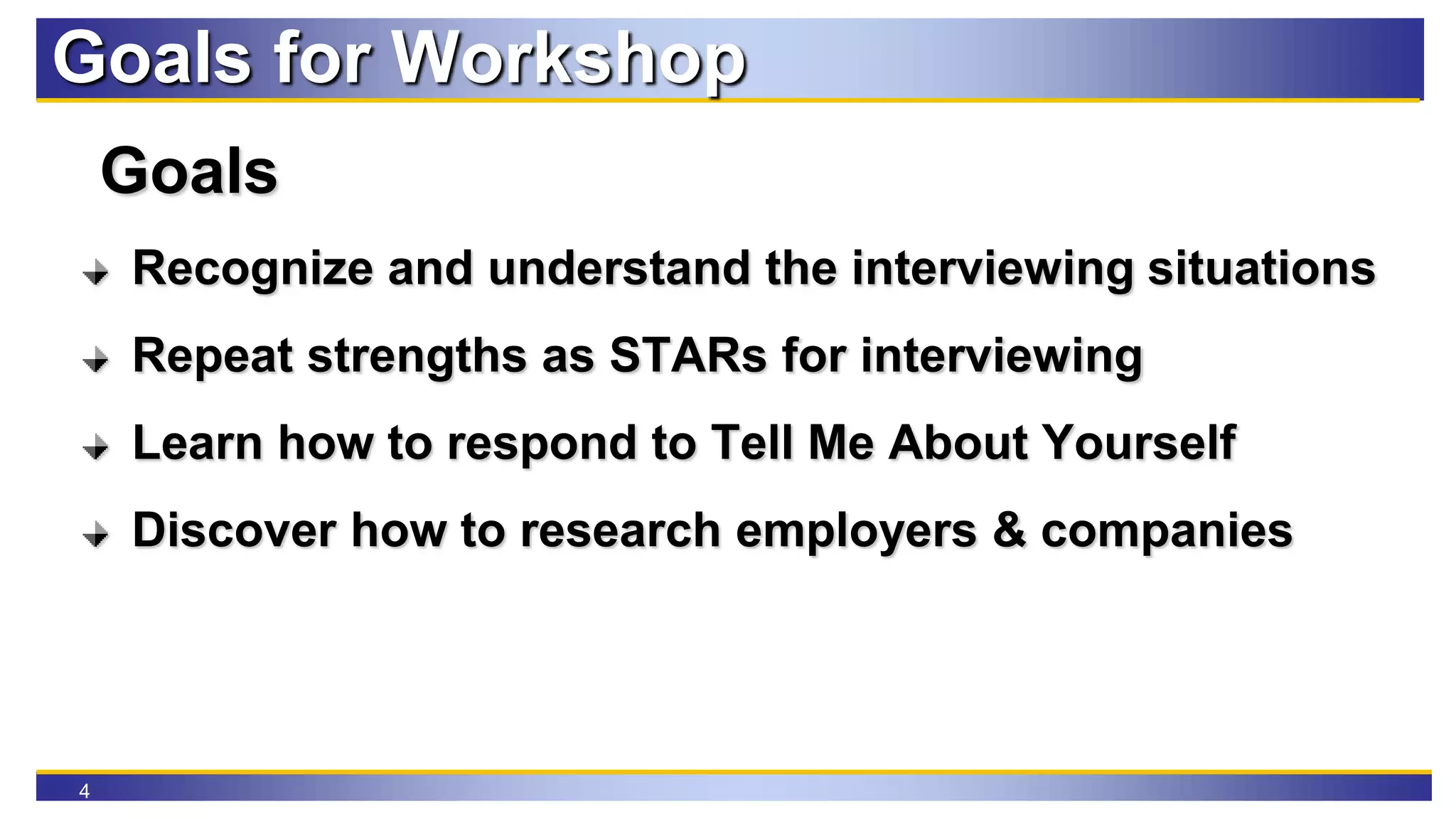 Goals for Workshop

Goals

Recognize and understand the interviewing situations

Repeat strengths as STARs for interviewing

Learn how to respond to Tell Me About Yourself

Discover how to research employers & companies

4